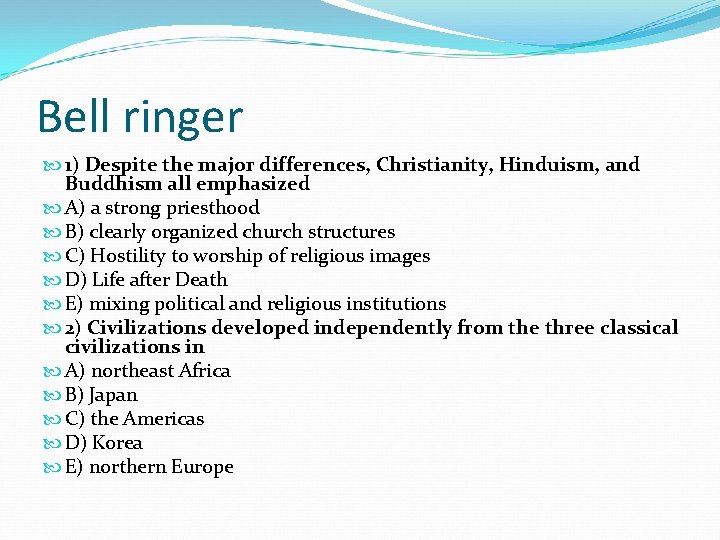 Bell ringer

1) Despite the major differences, Christianity, Hinduism, and Buddhism all emphasized

A) a strong priesthood

B) clearly organized church structures

C) Hostility to worship of religious images

D) Life after Death

E) mixing political and religious institutions

2) Civilizations developed independently from the three classical civilizations in

A) northeast Africa

B) Japan

C) the Americas

D) Korea

E) northern Europe